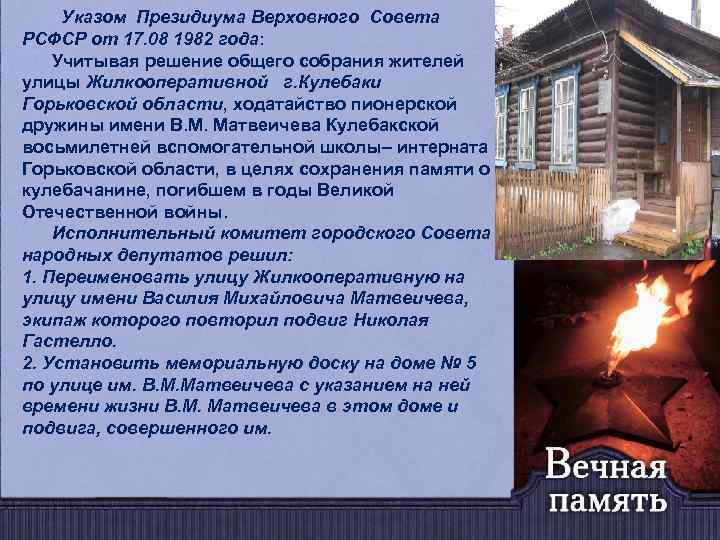 Указом Президиума Верховного Совета РСФСР от 17.08 1982 года:

Учитывая решение общего собрания жителей улицы Жилкооперативной г.Кулебаки Горьковской области, ходатайство пионерской дружины имени В.М. Матвеичева Кулебакской восьмилетней вспомогательной школы– интерната Горьковской области, в целях сохранения памяти о кулебачанине, погибшем в годы Великой Отечественной войны.

Исполнительный комитет городского Совета народных депутатов решил:
1. Переименовать улицу Жилкооперативную на улицу имени Василия Михайловича Матвеичева, экипаж которого повторил подвиг Николая Гастелло.
2. Установить мемориальную доску на доме № 5 по улице им. В.М.Матвеичева с указанием на ней времени жизни В.М. Матвеичева в этом доме и подвига, совершенного им.

Вечная память